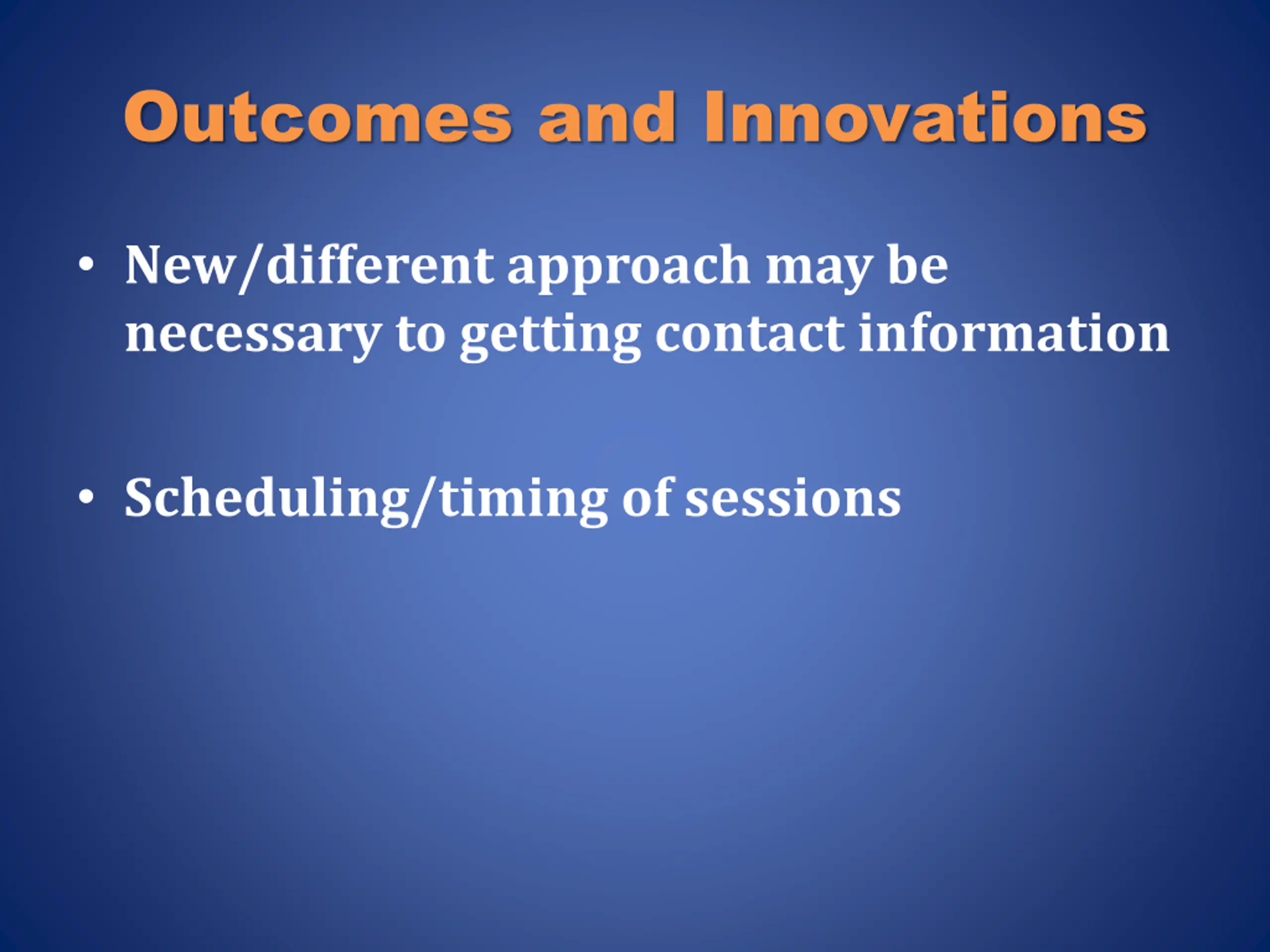 Outcomes and Innovations

• New/different approach may be necessary to getting contact information

• Scheduling/timing of sessions